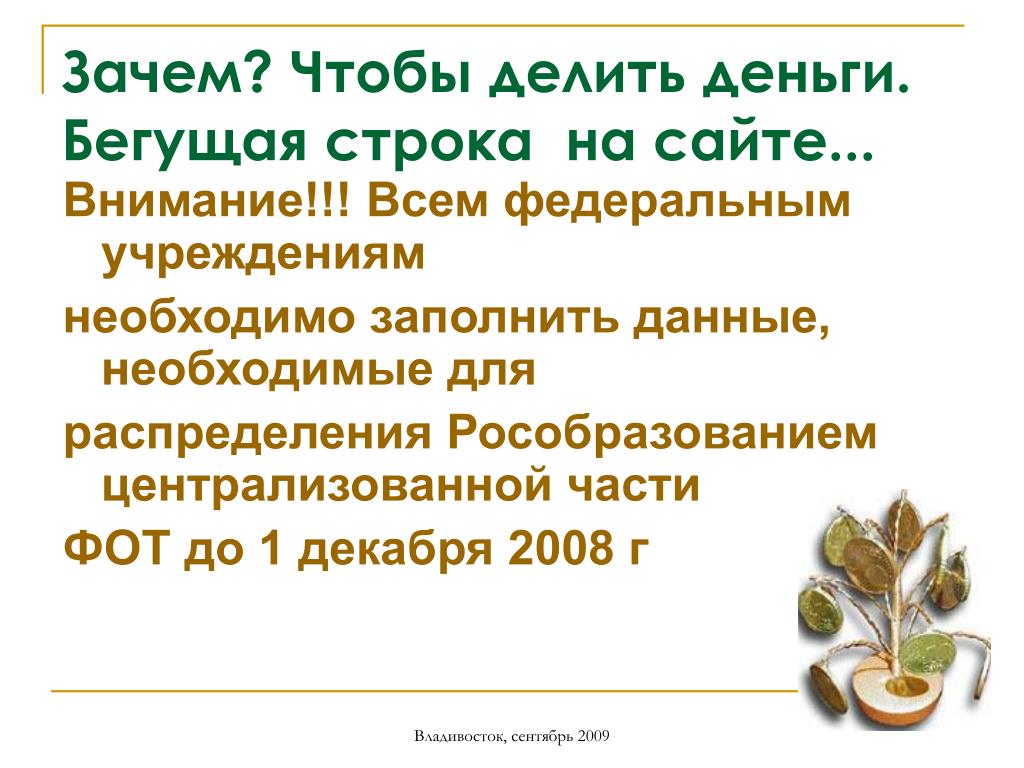 Зачем? Чтобы делить деньги. Бегущая строка на сайте...

Внимание!!! Всем федеральным учреждениям

необходимо заполнить данные, необходимые для

распределения Рособразованием централизованной части

ФОТ до 1 декабря 2008 г

Владивосток, сентябрь 2009